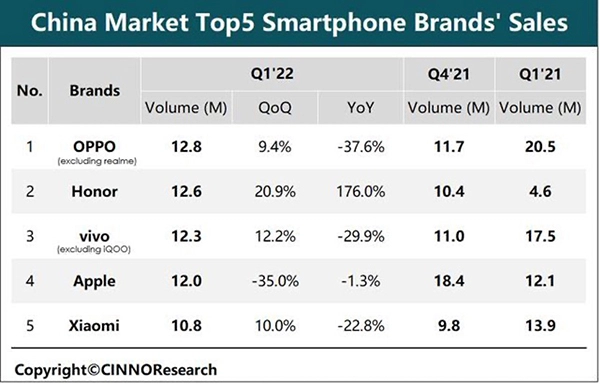 China Market Top5 Smartphone Brands' Sales

| No. | Brands | Q1'22 Volume (M) | Q1'22 QoQ | Q1'22 YoY | Q4'21 Volume (M) | Q1'21 Volume (M) |
|---|---|---|---|---|---|---|
| 1 | OPPO (excluding realme) | 12.8 | 9.4% | -37.6% | 11.7 | 20.5 |
| 2 | Honor | 12.6 | 20.9% | 176.0% | 10.4 | 4.6 |
| 3 | vivo (excluding iQOO) | 12.3 | 12.2% | -29.9% | 11.0 | 17.5 |
| 4 | Apple | 12.0 | -35.0% | -1.3% | 18.4 | 12.1 |
| 5 | Xiaomi | 10.8 | 10.0% | -22.8% | 9.8 | 13.9 |

Copyright©CINNOResearch